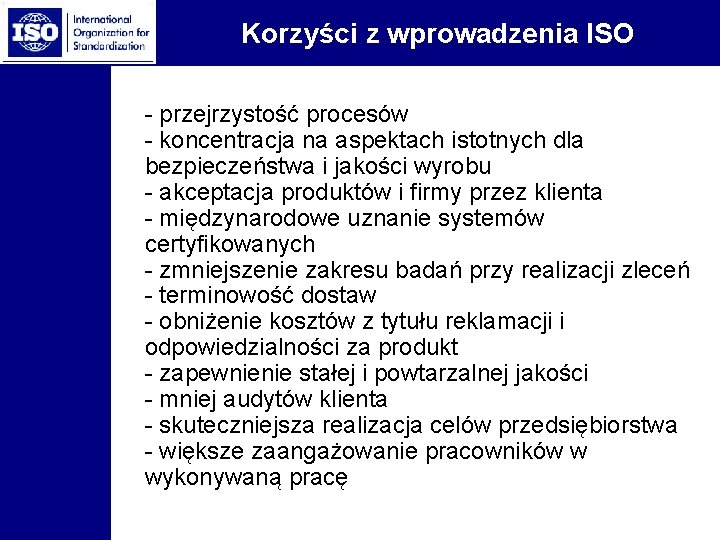 ISO International Organization for Standardization

Korzyści z wprowadzenia ISO

- przejrzystość procesów
- koncentracja na aspektach istotnych dla bezpieczeństwa i jakości wyrobu
- akceptacja produktów i firmy przez klienta
- międzynarodowe uznanie systemów certyfikowanych
- zmniejszenie zakresu badań przy realizacji zleceń
- terminowość dostaw
- obniżenie kosztów z tytułu reklamacji i odpowiedzialności za produkt
- zapewnienie stałej i powtarzalnej jakości
- mniej audytów klienta
- skuteczniejsza realizacja celów przedsiębiorstwa
- większe zaangażowanie pracowników w wykonywaną pracę